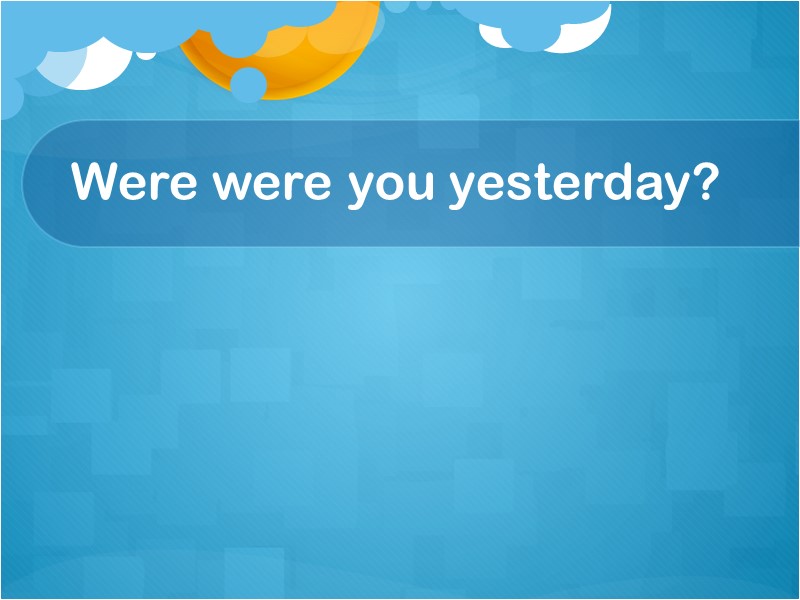 Were were you yesterday?